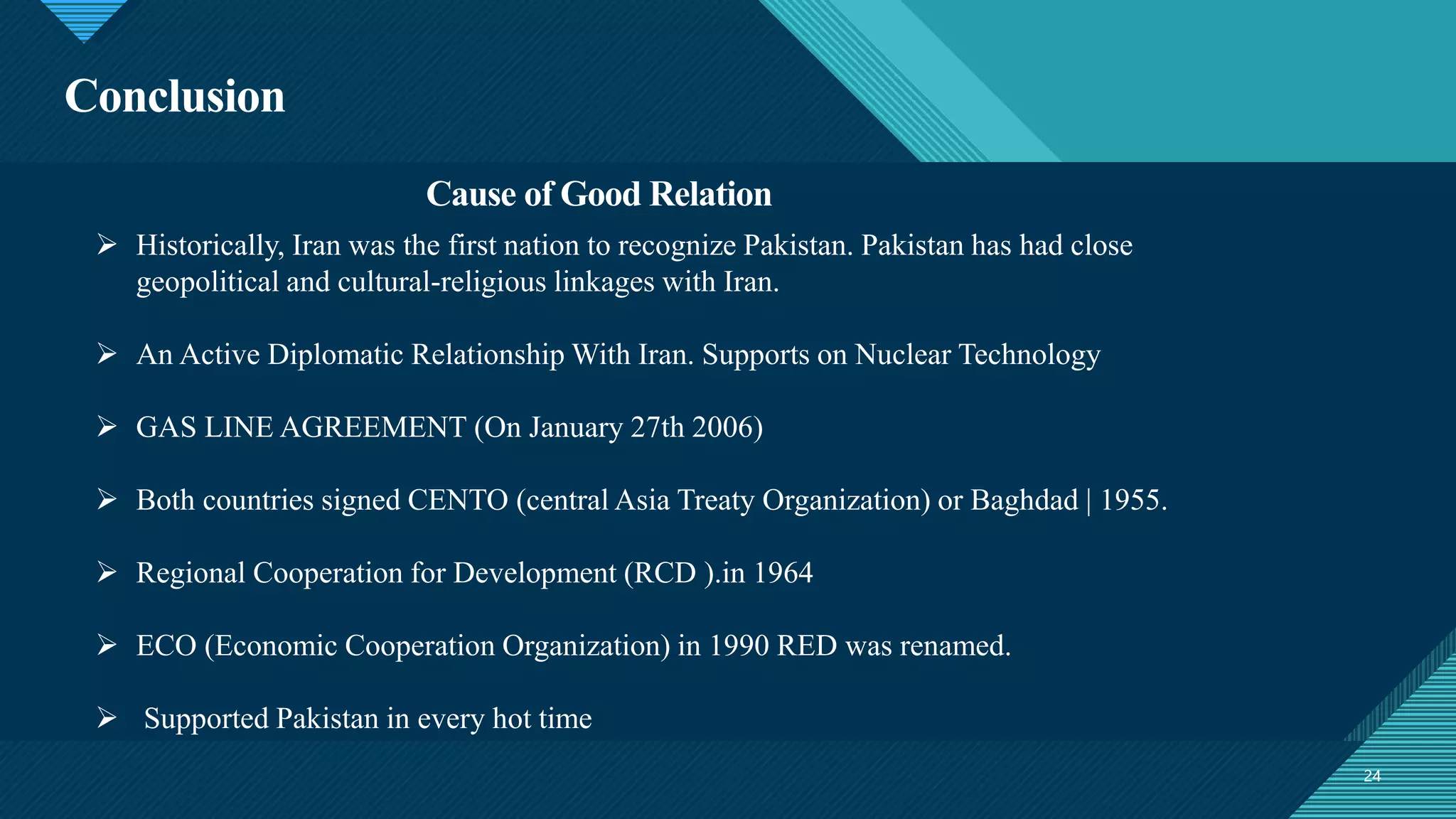 Conclusion

Cause of Good Relation

➢ Historically, Iran was the first nation to recognize Pakistan. Pakistan has had close geopolitical and cultural-religious linkages with Iran.

➢ An Active Diplomatic Relationship With Iran. Supports on Nuclear Technology

➢ GAS LINE AGREEMENT (On January 27th 2006)

➢ Both countries signed CENTO (central Asia Treaty Organization) or Baghdad | 1955.

➢ Regional Cooperation for Development (RCD ).in 1964

➢ ECO (Economic Cooperation Organization) in 1990 RED was renamed.

➢ Supported Pakistan in every hot time

24